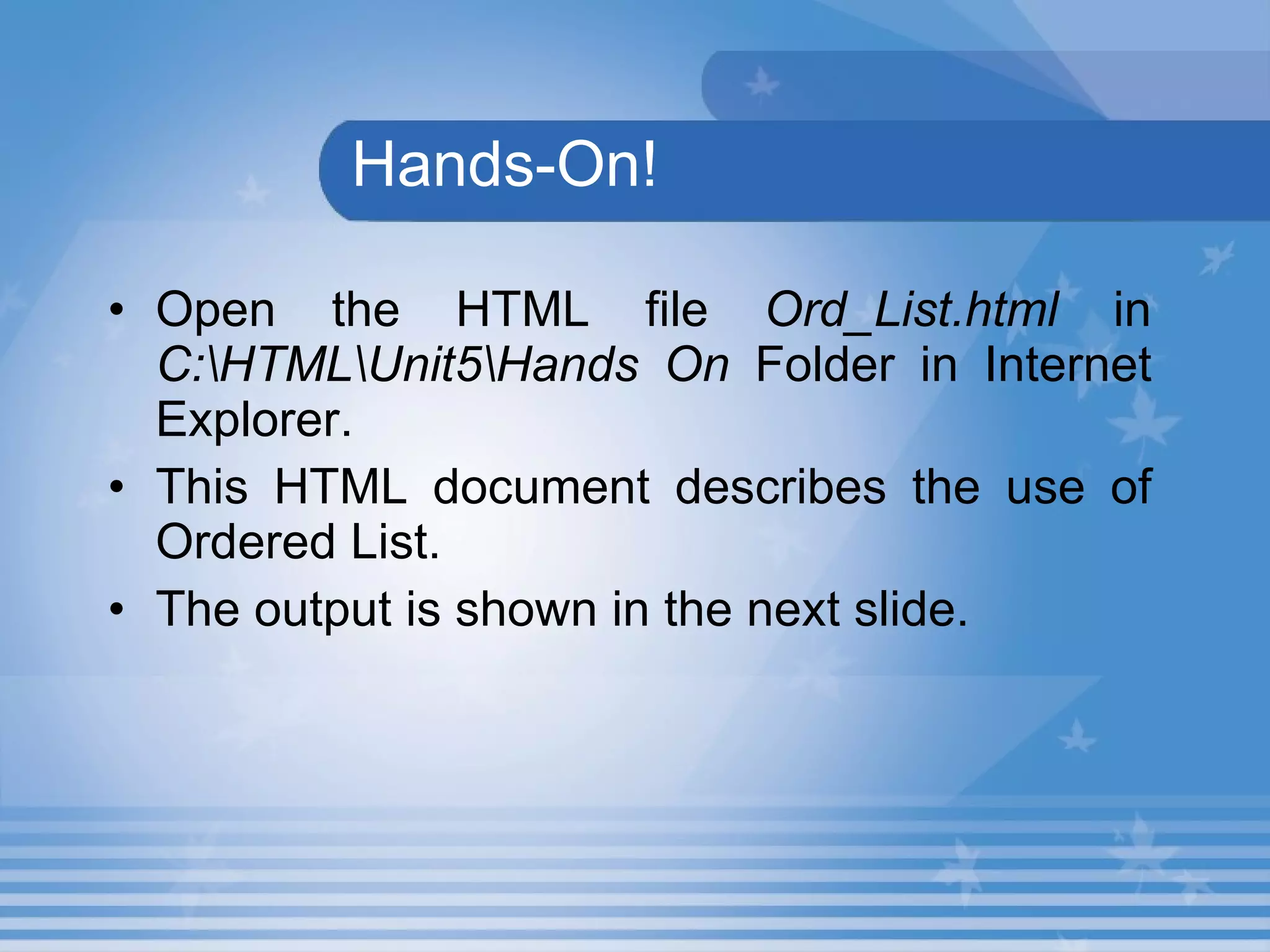 Hands-On!

• Open the HTML file Ord_List.html in C:\HTML\Unit5\Hands On Folder in Internet Explorer.
• This HTML document describes the use of Ordered List.
• The output is shown in the next slide.